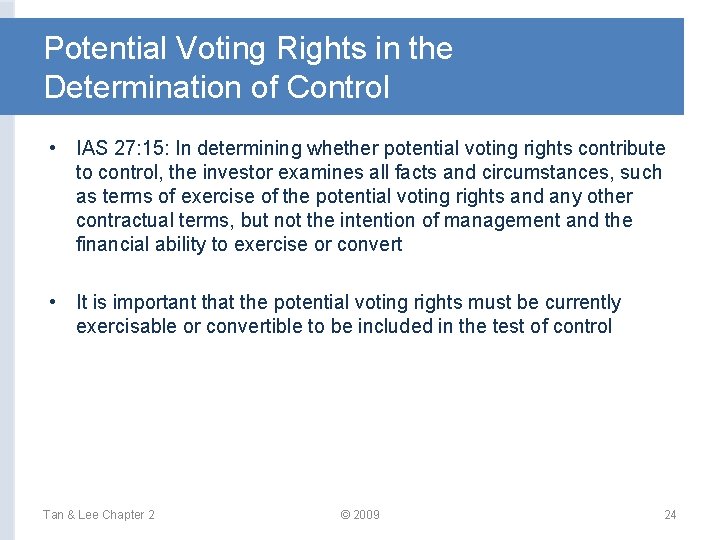 Potential Voting Rights in the Determination of Control

• IAS 27:15: In determining whether potential voting rights contribute to control, the investor examines all facts and circumstances, such as terms of exercise of the potential voting rights and any other contractual terms, but not the intention of management and the financial ability to exercise or convert

• It is important that the potential voting rights must be currently exercisable or convertible to be included in the test of control

Tan & Lee Chapter 2

© 2009

24